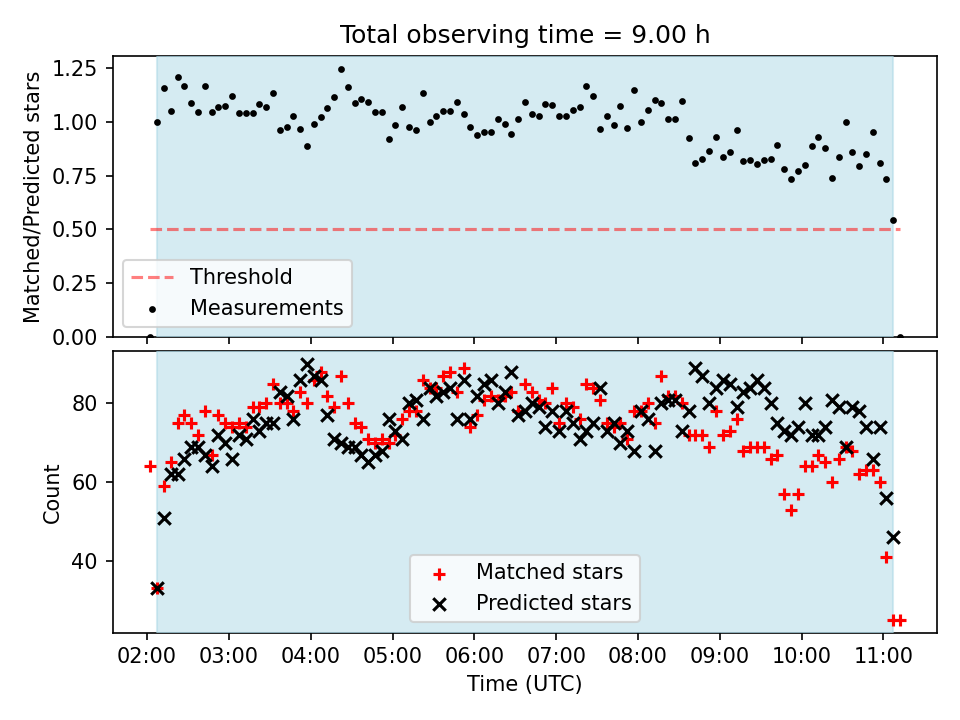 Total observing time = 9.00 h

Matched/Predicted stars

1.25
1.00
0.75
0.50
0.25
0.00

Threshold
Measurements

Count

80
60
40

Matched stars
Predicted stars

02:00 03:00 04:00 05:00 06:00 07:00 08:00 09:00 10:00 11:00

Time (UTC)